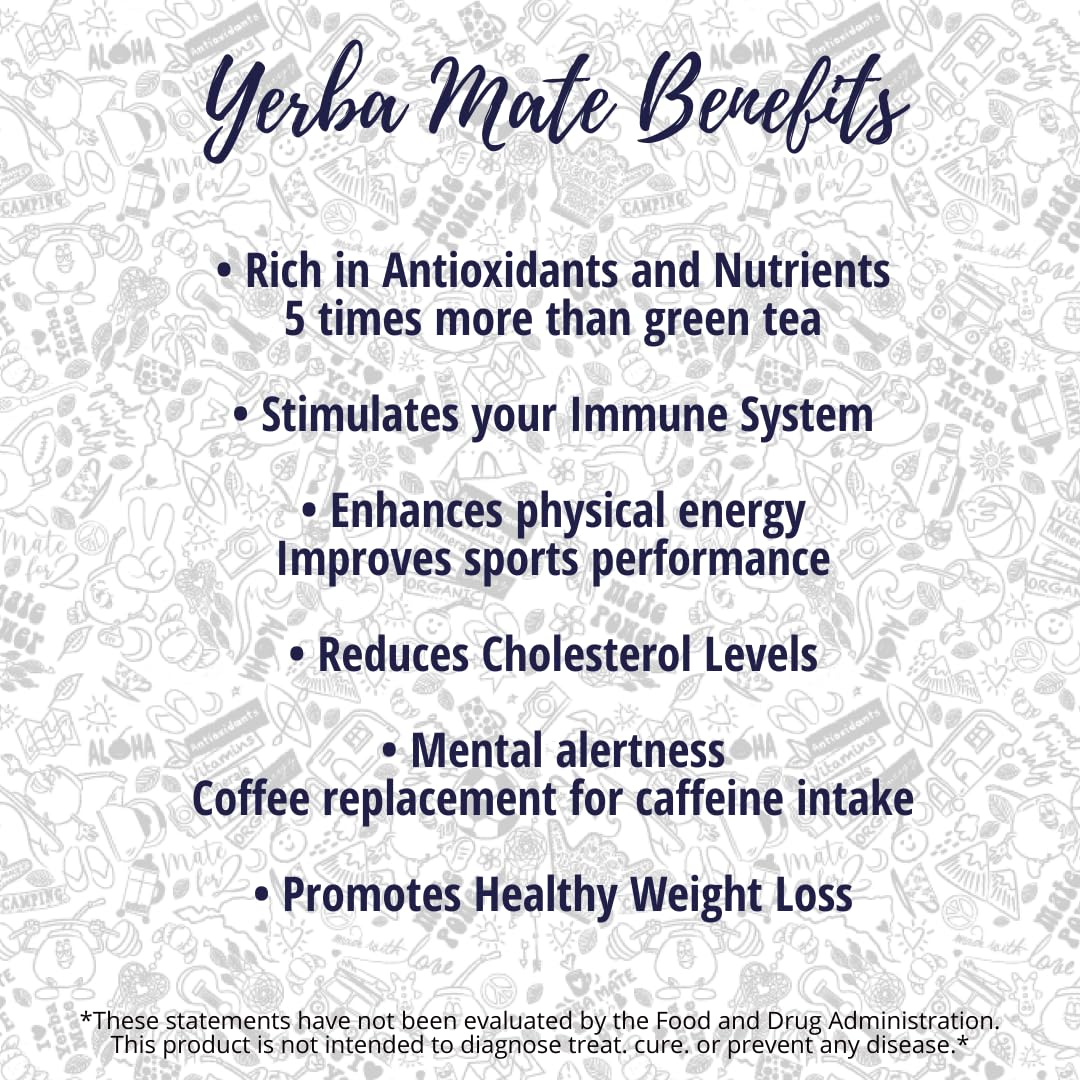 Yerba Mate Benefits

• Rich in Antioxidants and Nutrients
5 times more than green tea

• Stimulates your Immune System

• Enhances physical energy
Improves sports performance

• Reduces Cholesterol Levels

• Mental alertness
Coffee replacement for caffeine intake

• Promotes Healthy Weight Loss

*These statements have not been evaluated by the Food and Drug Administration. This product is not intended to diagnose treat. cure. or prevent any disease.*